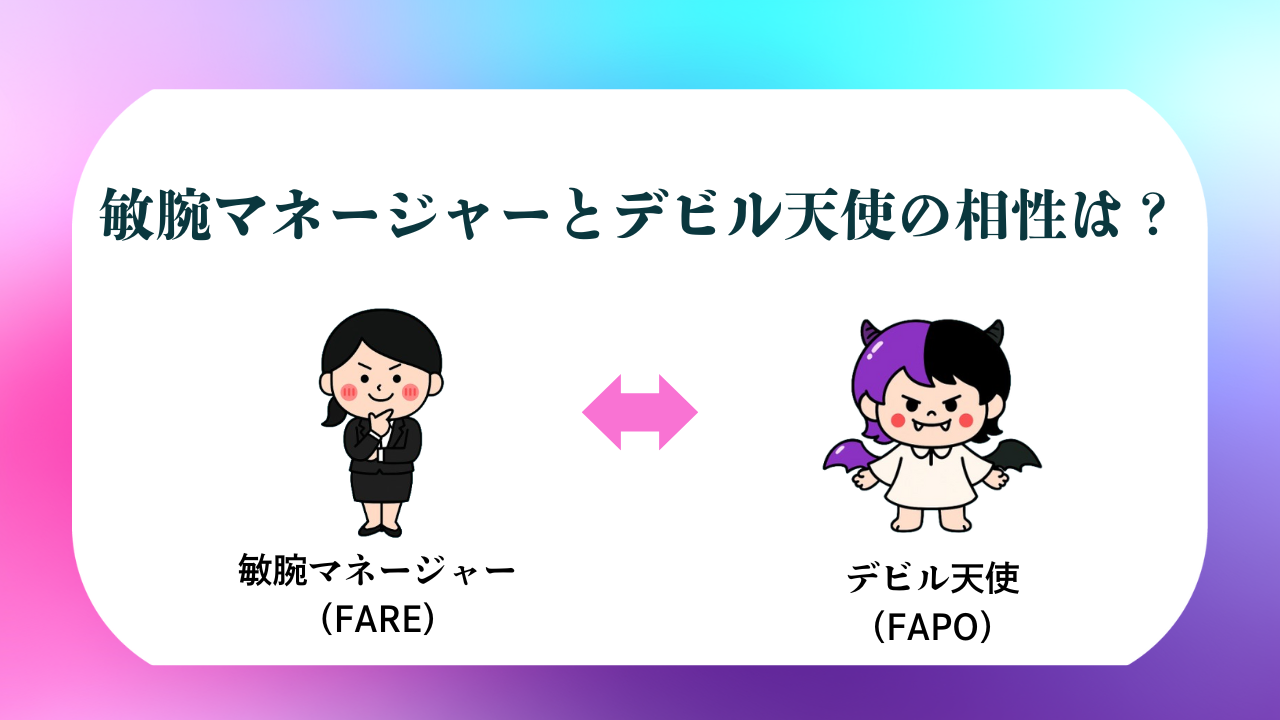 敏腕マネージャーとデビル天使の相性は？

敏腕マネージャー
（FARE）

デビル天使
（FAPO）